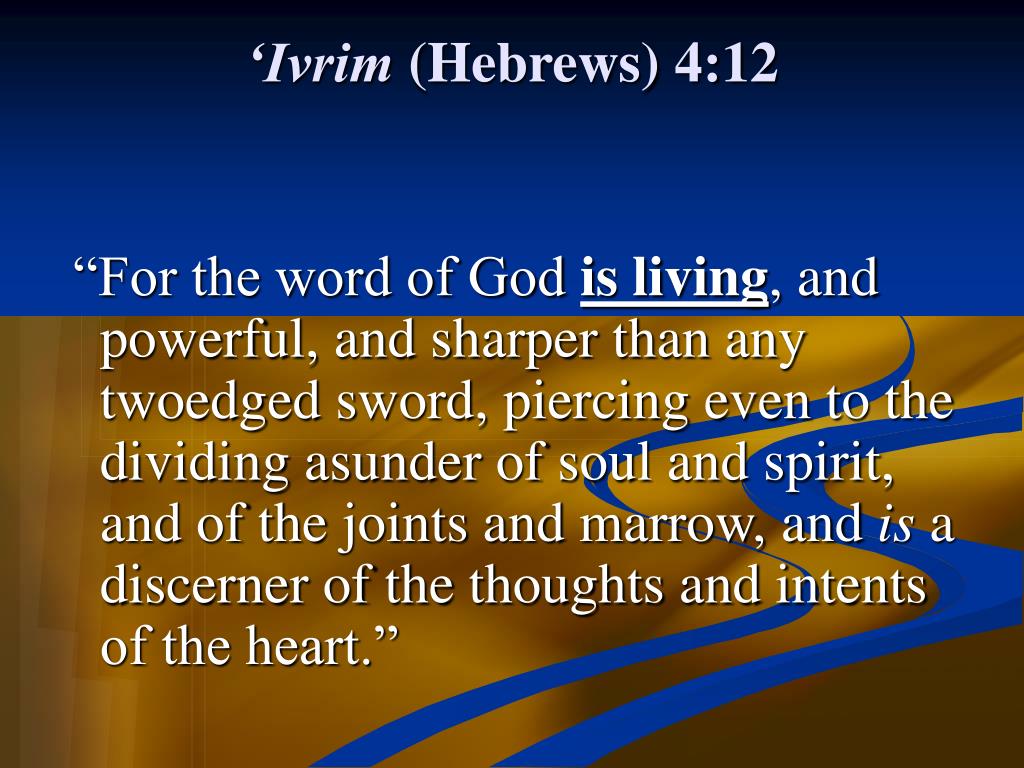 ‘Ivrim (Hebrews) 4:12

“For the word of God is living, and powerful, and sharper than any twoedged sword, piercing even to the dividing asunder of soul and spirit, and of the joints and marrow, and is a discerner of the thoughts and intents of the heart.”